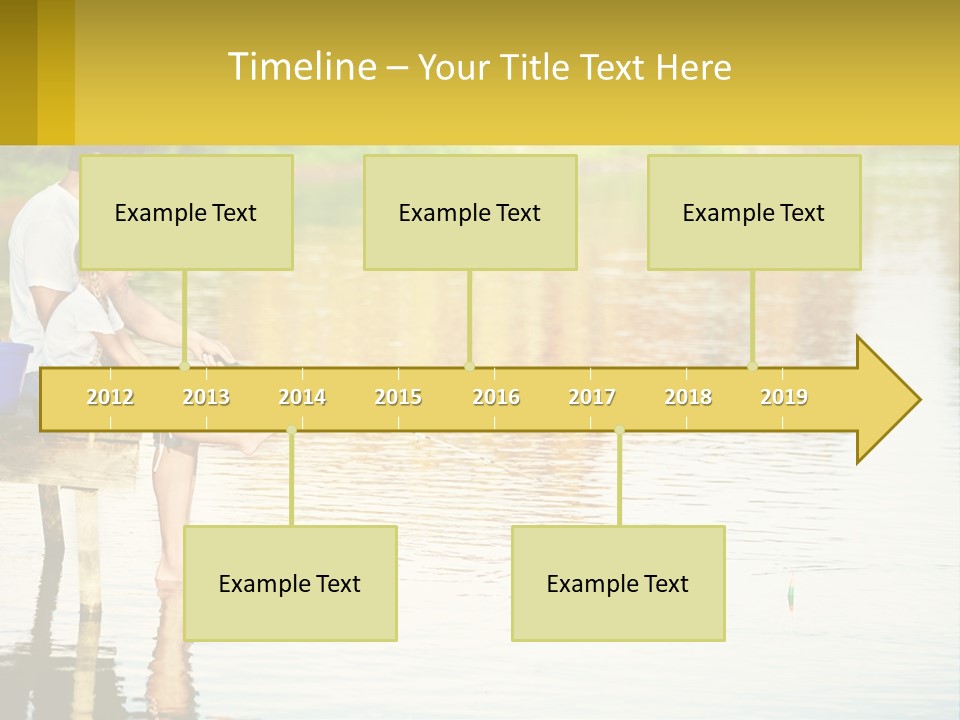 Timeline – Your Title Text Here

Example Text

Example Text

Example Text

2012 2013 2014 2015 2016 2017 2018 2019

Example Text

Example Text